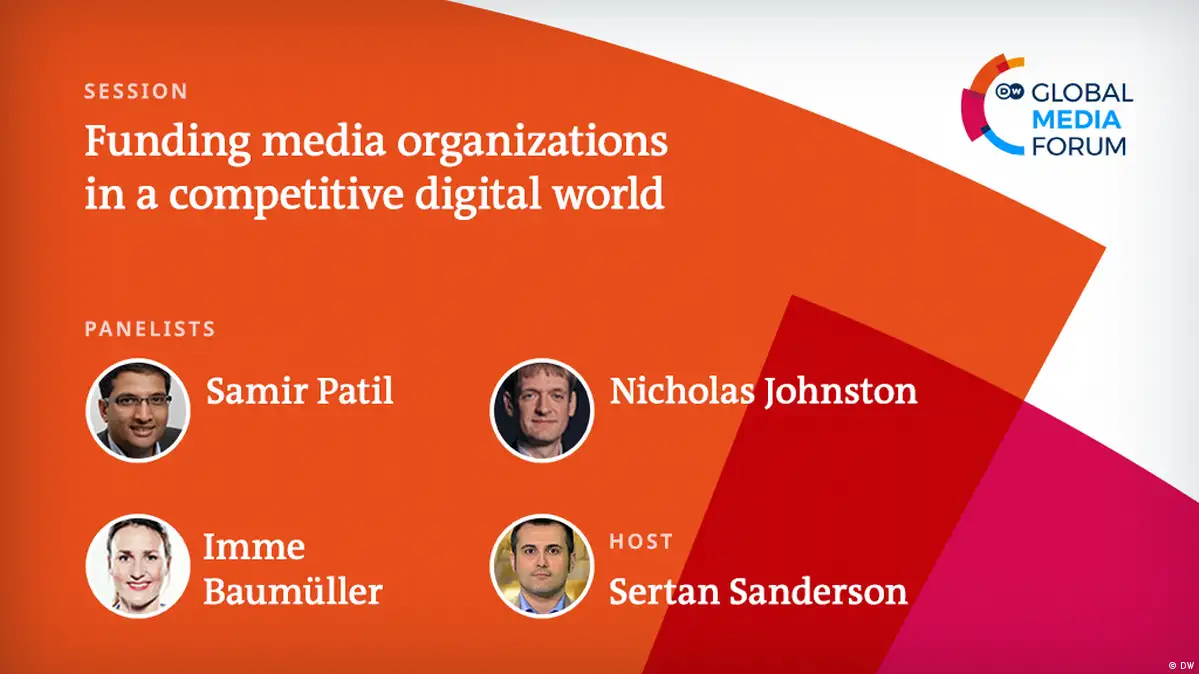 SESSION

Funding media organizations in a competitive digital world

DW GLOBAL MEDIA FORUM

PANELISTS

Samir Patil

Nicholas Johnston

Imme Baumüller

HOST

Sertan Sanderson

© DW